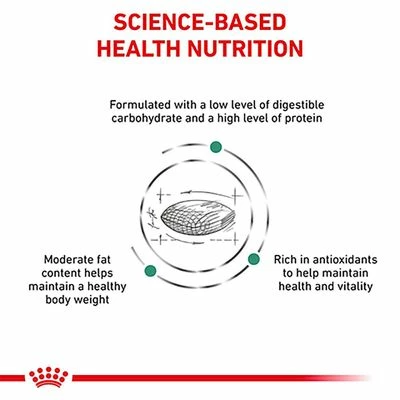 SCIENCE-BASED HEALTH NUTRITION

Formulated with a low level of digestible carbohydrate and a high level of protein

Moderate fat content helps maintain a healthy body weight

Rich in antioxidants to help maintain health and vitality